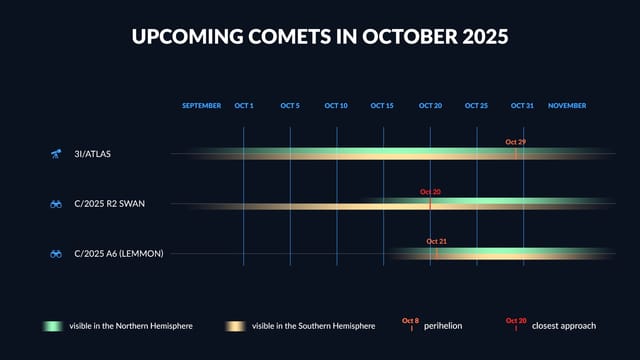 UPCOMING COMETS IN OCTOBER 2025

SEPTEMBER OCT 1 OCT 5 OCT 10 OCT 15 OCT 20 OCT 25 OCT 31 NOVEMBER

3I/ATLAS
Oct 29

C/2025 R2 SWAN
Oct 20

C/2025 A6 (LEMMON)
Oct 21

visible in the Northern Hemisphere
visible in the Southern Hemisphere
Oct 8 perihelion
Oct 20 closest approach